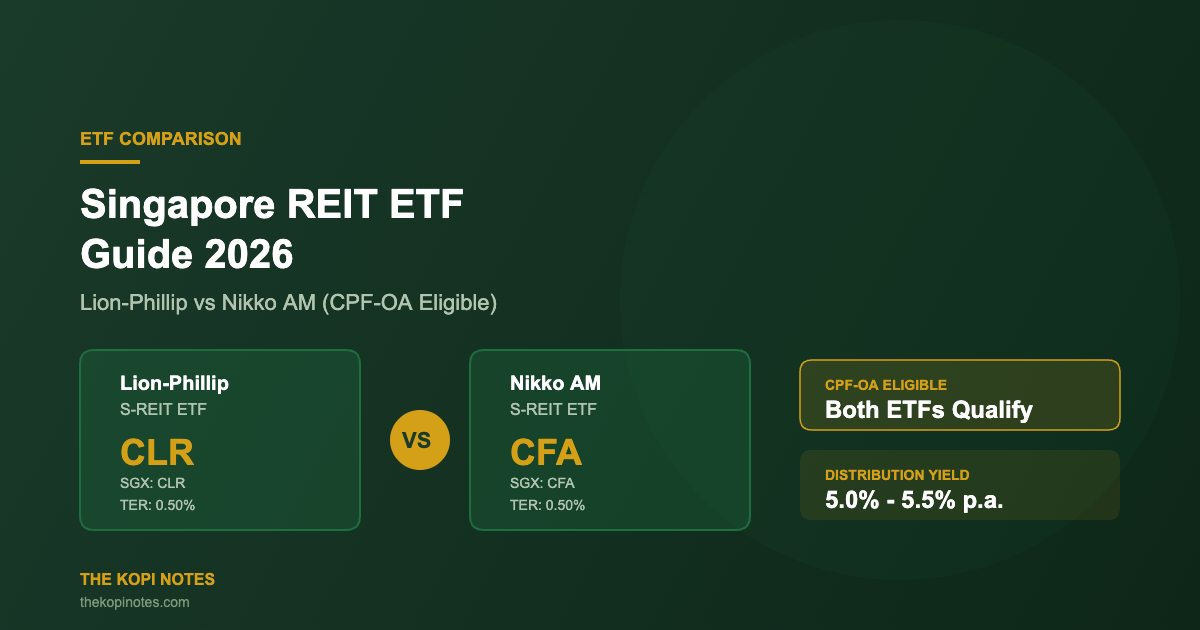 ETF COMPARISON

Singapore REIT ETF Guide 2026

Lion-Phillip vs Nikko AM (CPF-OA Eligible)

Lion-Phillip
S-REIT ETF
CLR
SGX: CLR
TER: 0.50%

VS

Nikko AM
S-REIT ETF
CFA
SGX: CFA
TER: 0.50%

CPF-OA ELIGIBLE
Both ETFs Qualify

DISTRIBUTION YIELD
5.0% - 5.5% p.a.

THE KOPI NOTES
thekopinotes.com